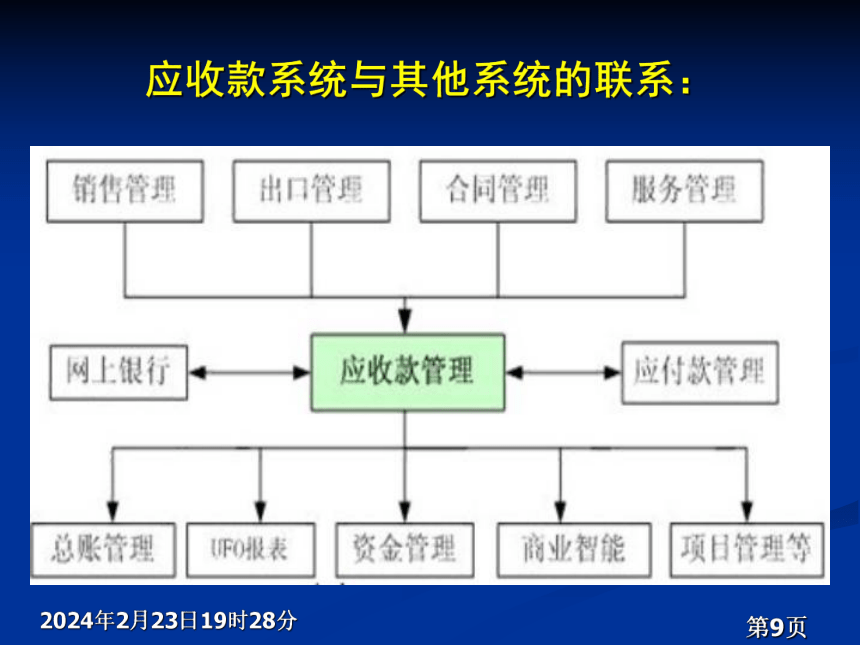 应收款系统与其他系统的联系：

销售管理
出口管理
合同管理
服务管理

网上银行
应收款管理
应付款管理

总账管理
UFO报表
资金管理
商业智能
项目管理等

2024年2月23日19时28分

第9页